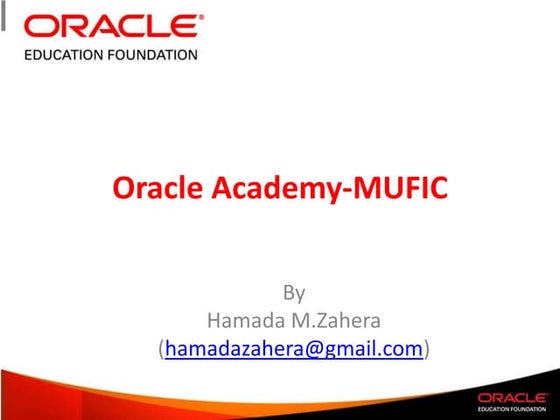 ORACLE®
EDUCATION FOUNDATION

Oracle Academy-MUFIC

By
Hamada M.Zahera
(hamadazahera@gmail.com)

ORACLE
EDUCATION FOUNDATION